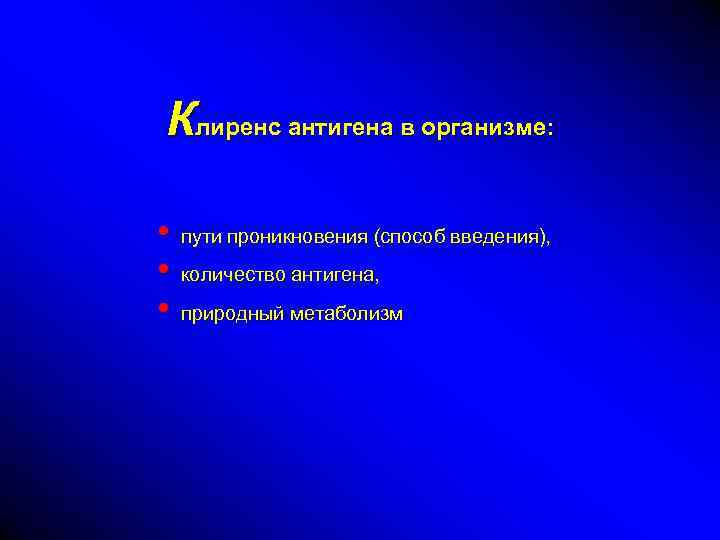 Клиренс антигена в организме:

• пути проникновения (способ введения),
• количество антигена,
• природный метаболизм